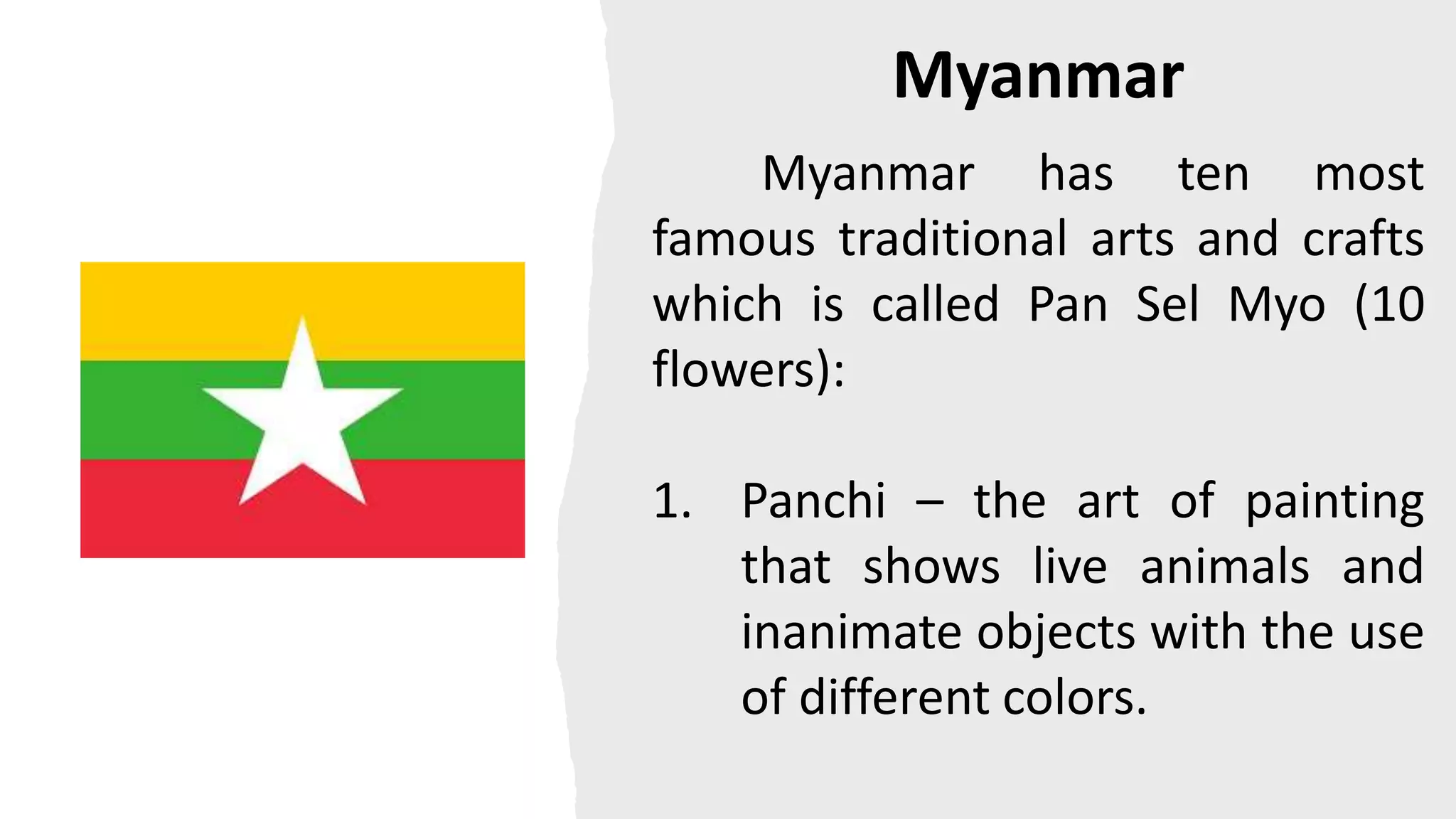 Myanmar

Myanmar has ten most famous traditional arts and crafts which is called Pan Sel Myo (10 flowers):

1. Panchi – the art of painting that shows live animals and inanimate objects with the use of different colors.